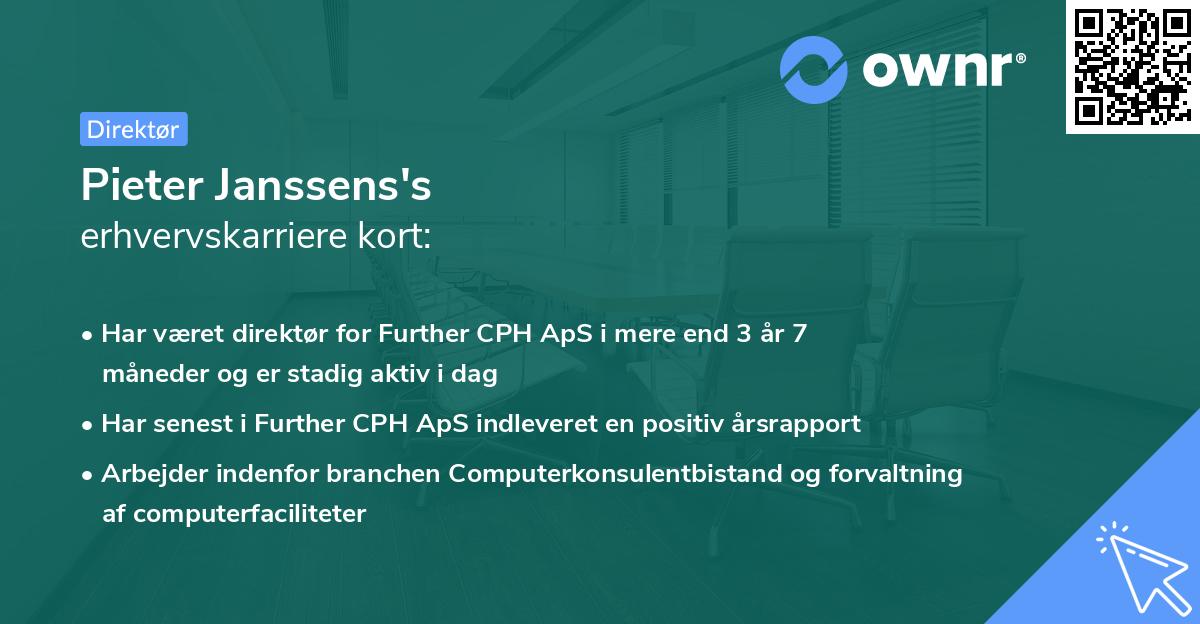 ownr®

Direktør

Pieter Janssens's
erhvervskarriere kort:

• Har været direktør for Further CPH ApS i mere end 3 år 7 måneder og er stadig aktiv i dag

• Har senest i Further CPH ApS indleveret en positiv årsrapport

• Arbejder indenfor branchen Computerkonsulentbistand og forvaltning af computerfaciliteter